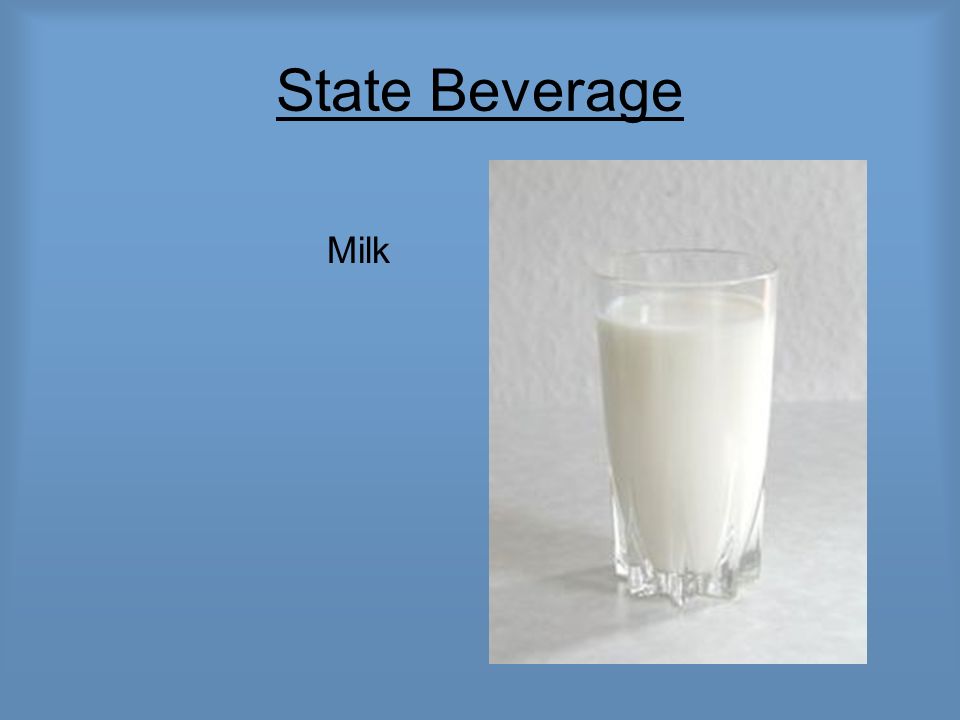 State Beverage

Milk